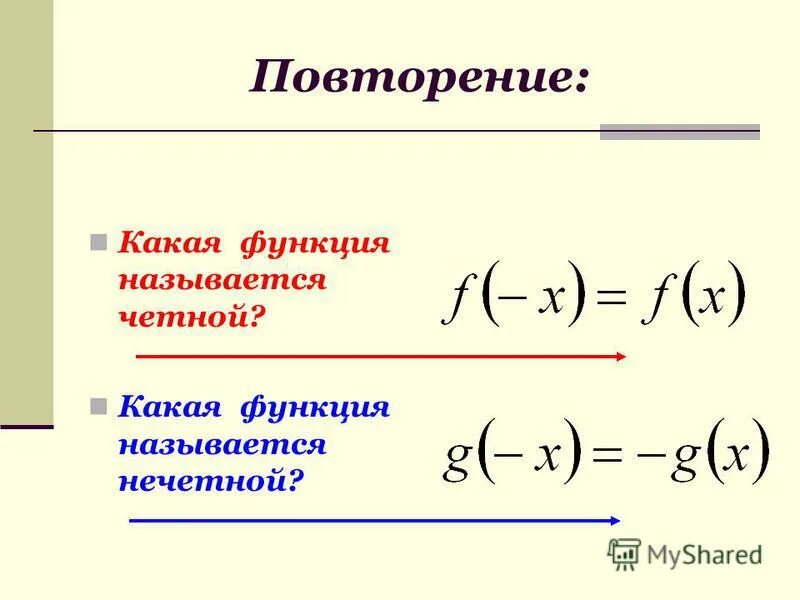 Повторение:

Какая функция называется четной?

$f(-x) = f(x)$

Какая функция называется нечетной?

$g(-x) = -g(x)$

MyShared